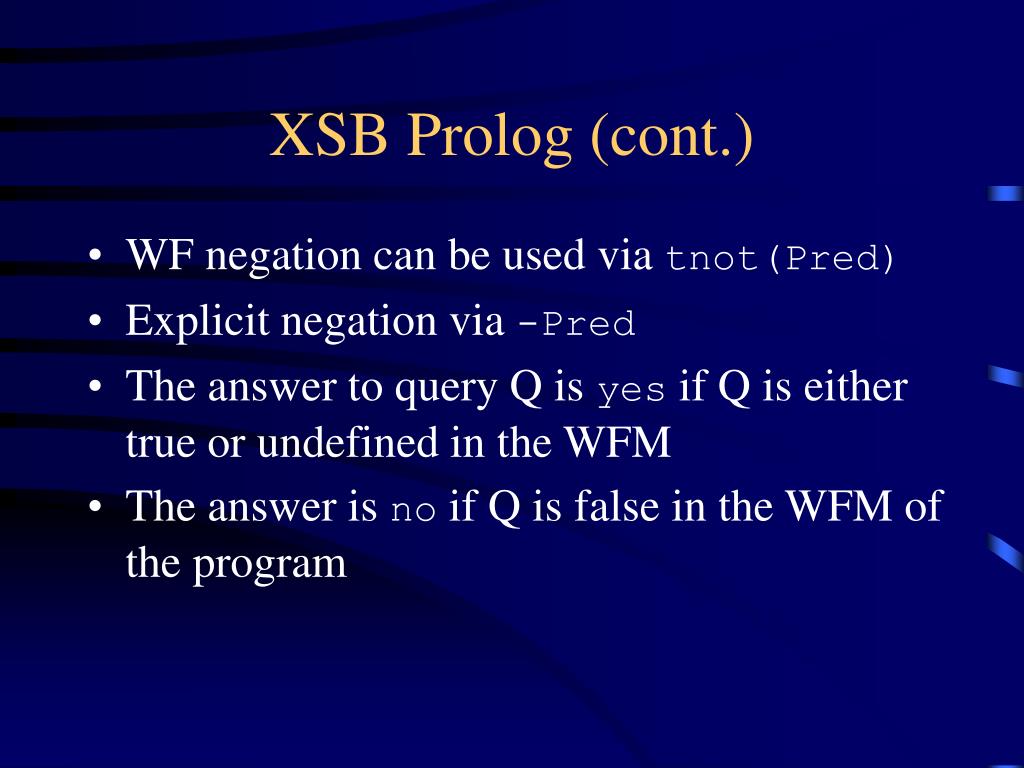 XSB Prolog (cont.)

• WF negation can be used via tnot(Pred)
• Explicit negation via -Pred
• The answer to query Q is yes if Q is either true or undefined in the WFM
• The answer is no if Q is false in the WFM of the program